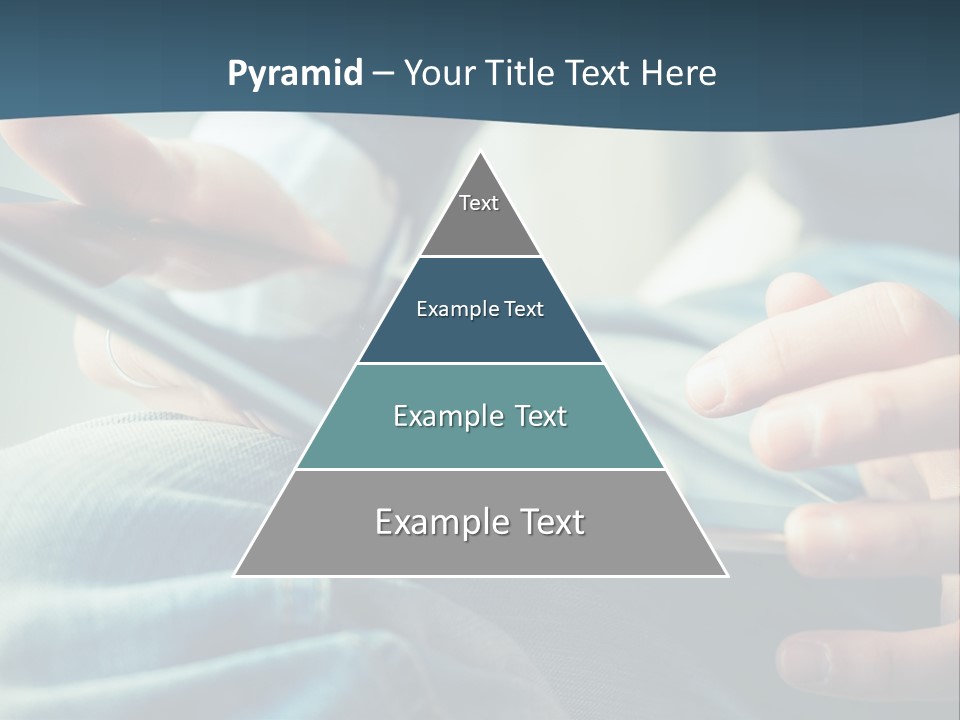 Pyramid – Your Title Text Here

Text

Example Text

Example Text

Example Text